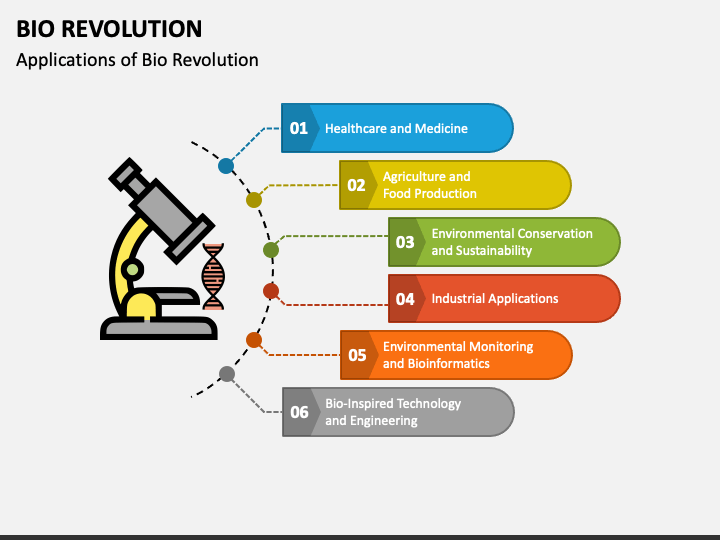 BIO REVOLUTION

Applications of Bio Revolution

01 Healthcare and Medicine

02 Agriculture and Food Production

03 Environmental Conservation and Sustainability

04 Industrial Applications

05 Environmental Monitoring and Bioinformatics

06 Bio-Inspired Technology and Engineering